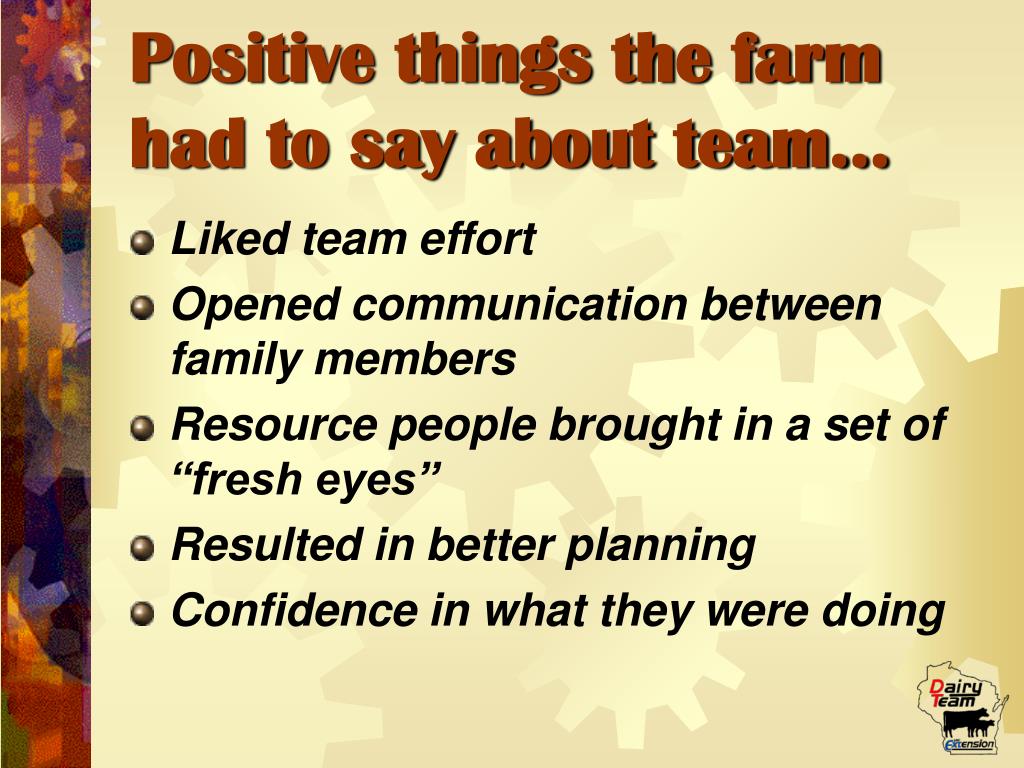 Positive things the farm had to say about team…

Liked team effort

Opened communication between family members

Resource people brought in a set of “fresh eyes”

Resulted in better planning

Confidence in what they were doing

Dairy Team

Extension